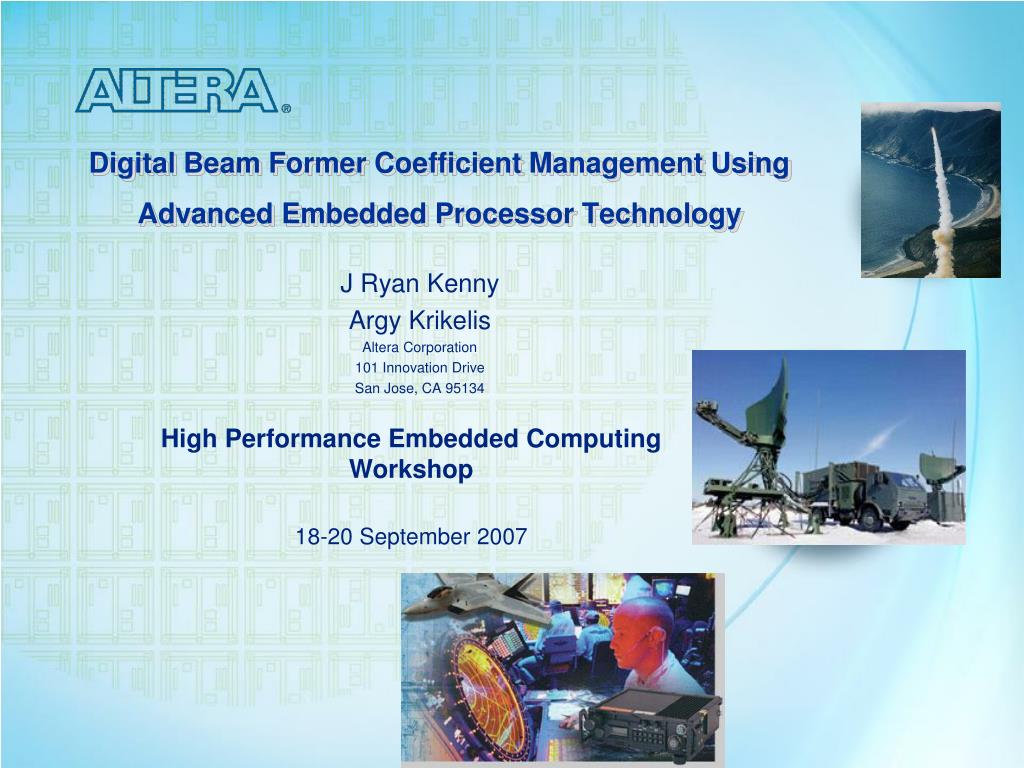 ALTERA®

Digital Beam Former Coefficient Management Using Advanced Embedded Processor Technology

J Ryan Kenny
Argy Krikelis
Altera Corporation
101 Innovation Drive
San Jose, CA 95134

High Performance Embedded Computing Workshop

18-20 September 2007